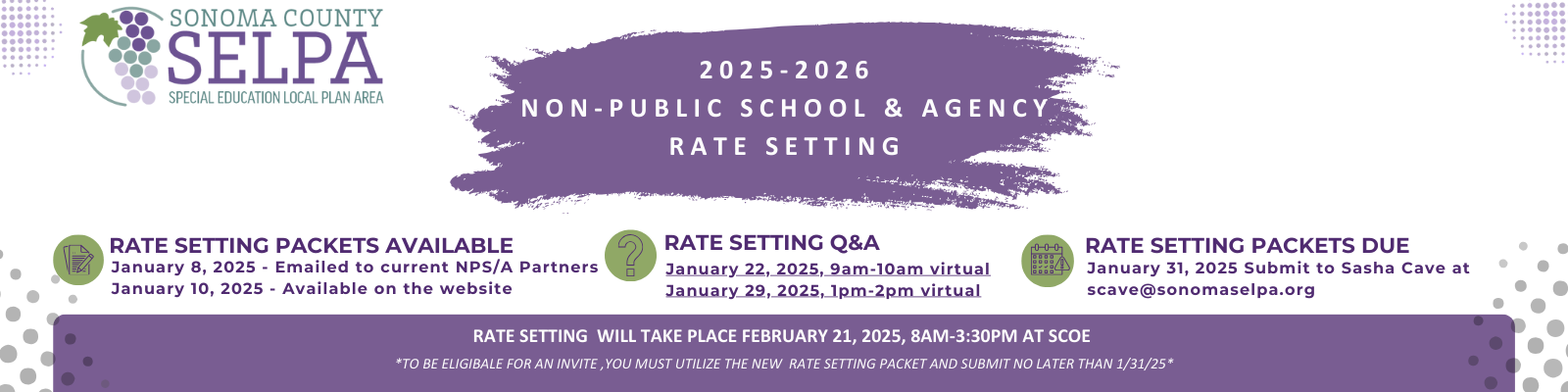 SONOMA COUNTY
SELPA
SPECIAL EDUCATION LOCAL PLAN AREA

2025-2026
NON-PUBLIC SCHOOL & AGENCY
RATE SETTING

RATE SETTING PACKETS AVAILABLE
January 8, 2025 - Emailed to current NPS/A Partners
January 10, 2025 - Available on the website

RATE SETTING Q&A
January 22, 2025, 9am-10am virtual
January 29, 2025, 1pm-2pm virtual

RATE SETTING PACKETS DUE
January 31, 2025 Submit to Sasha Cave at scave@sonomaselpa.org

RATE SETTING WILL TAKE PLACE FEBRUARY 21, 2025, 8AM-3:30PM AT SCOE
*TO BE ELIGIBALE FOR AN INVITE ,YOU MUST UTILIZE THE NEW RATE SETTING PACKET AND SUBMIT NO LATER THAN 1/31/25*